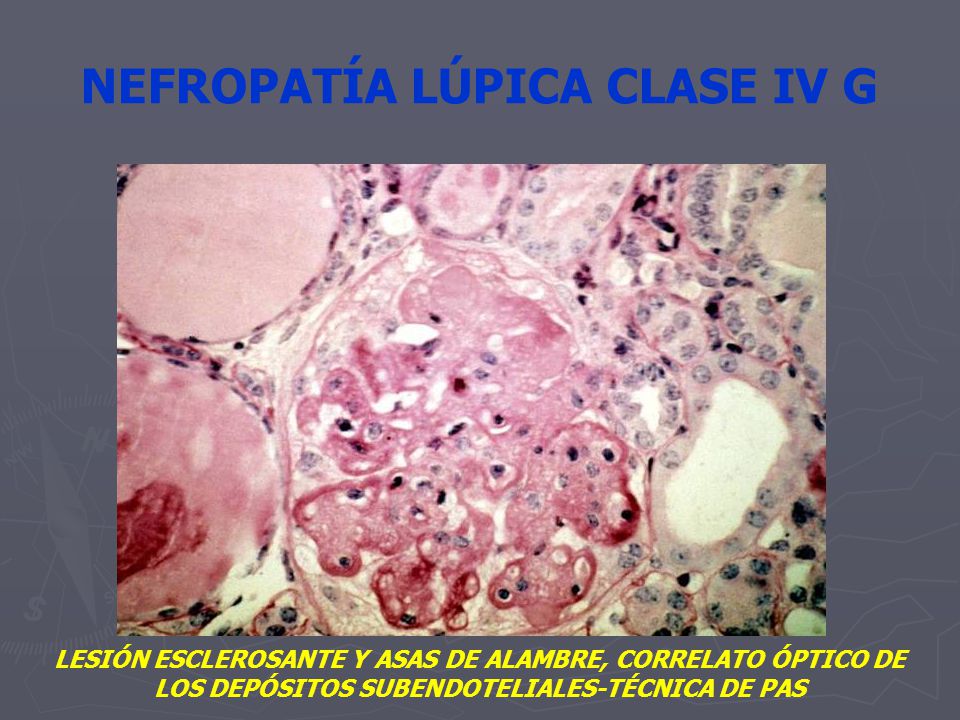 NEFROPATÍA LÚPICA CLASE IV G

LESIÓN ESCLEROSANTE Y ASAS DE ALAMBRE, CORRELATO ÓPTICO DE LOS DEPÓSITOS SUBENDOTELIALES-TÉCNICA DE PAS